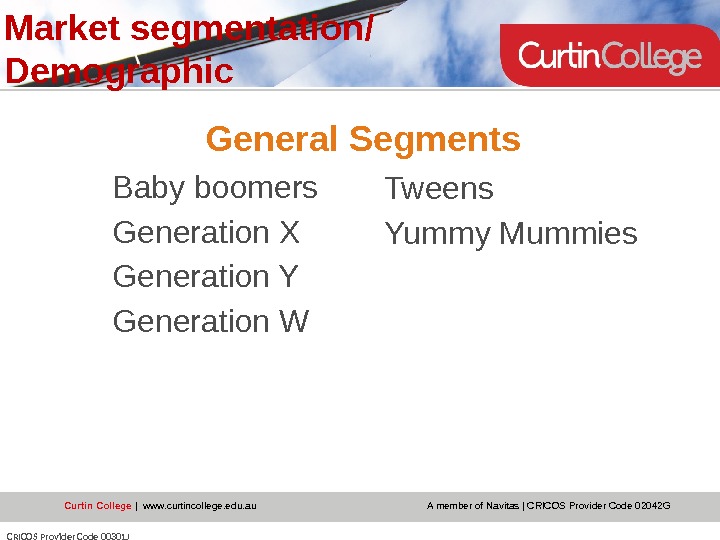 Market segmentation/ Demographic

CurtinCollege

General Segments

Baby boomers
Generation X
Generation Y
Generation W

Tweens
Yummy Mummies

Curtin College | www.curtincollege.edu.au

A member of Navitas | CRICOS Provider Code 02042G

CRICOS Provider Code 00301J